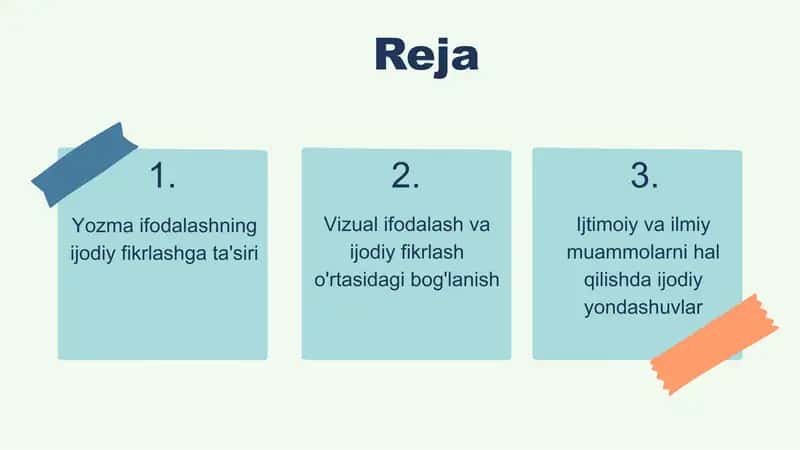 Reja

1.

Yozma ifodalashning ijodiy fikrlashga ta'siri

2.

Vizual ifodalash va ijodiy fikrlash o'rtasidagi bog'lanish

3.

Ijtimoiy va ilmiy muammolarni hal qilishda ijodiy yondashuvlar